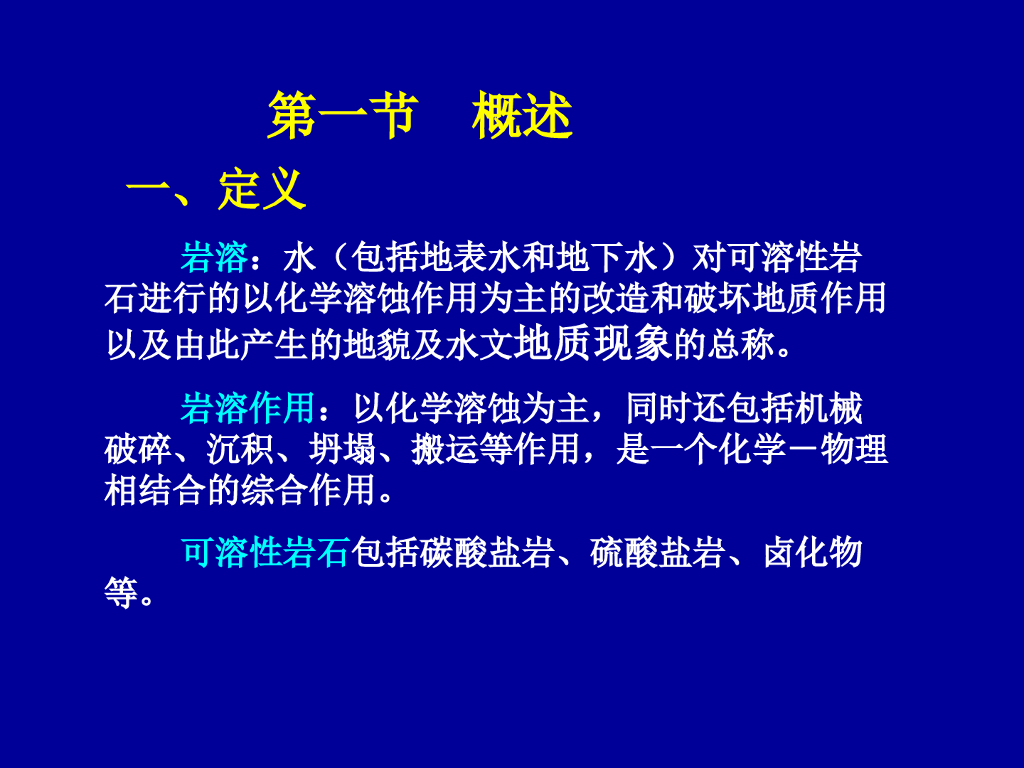 第一节　概述

一、定义

岩溶：水（包括地表水和地下水）对可溶性岩石进行的以化学溶蚀作用为主的改造和破坏地质作用以及由此产生的地貌及水文地质现象的总称。

岩溶作用：以化学溶蚀为主，同时还包括机械破碎、沉积、坍塌、搬运等作用，是一个化学－物理相结合的综合作用。

可溶性岩石包括碳酸盐岩、硫酸盐岩、卤化物等。